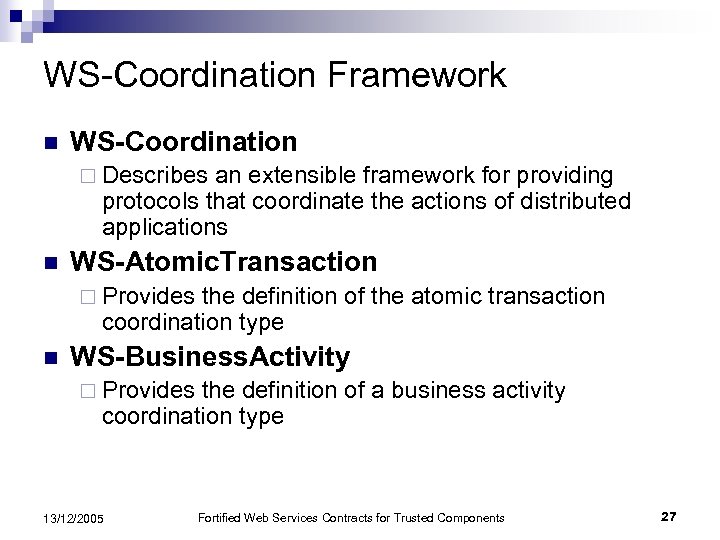 WS-Coordination Framework

WS-Coordination
Describes an extensible framework for providing protocols that coordinate the actions of distributed applications

WS-AtomicTransaction
Provides the definition of the atomic transaction coordination type

WS-BusinessActivity
Provides the definition of a business activity coordination type

13/12/2005
Fortified Web Services Contracts for Trusted Components
27